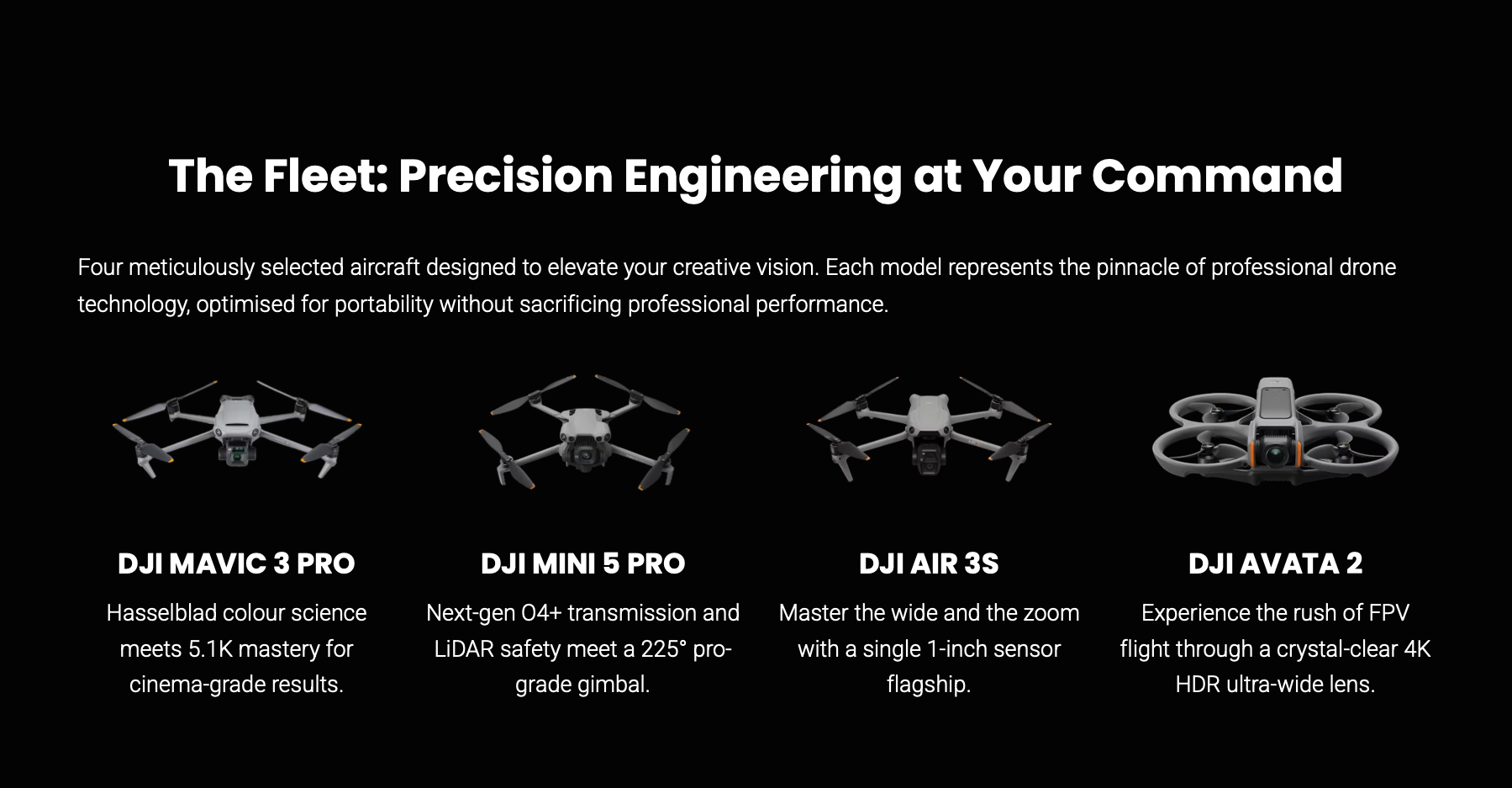 The Fleet: Precision Engineering at Your Command

Four meticulously selected aircraft designed to elevate your creative vision. Each model represents the pinnacle of professional drone technology, optimised for portability without sacrificing professional performance.

DJI MAVIC 3 PRO

Hasselblad colour science meets 5.1K mastery for cinema-grade results.

DJI MINI 5 PRO

Next-gen O4+ transmission and LiDAR safety meet a 225° pro-grade gimbal.

DJI AIR 3S

Master the wide and the zoom with a single 1-inch sensor flagship.

DJI AVATA 2

Experience the rush of FPV flight through a crystal-clear 4K HDR ultra-wide lens.